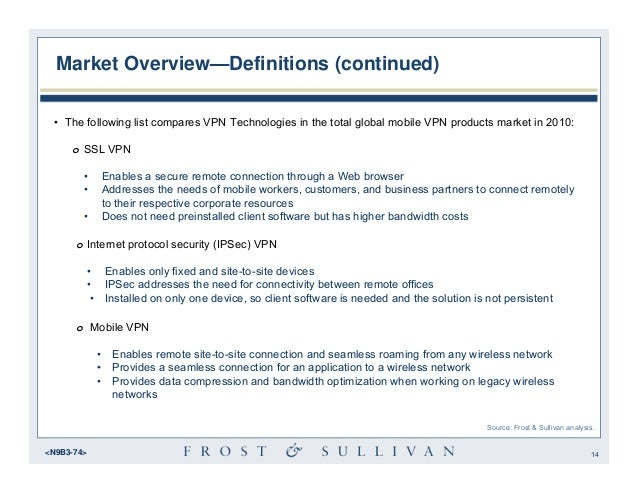 Market Overview—Definitions (continued)

• The following list compares VPN Technologies in the total global mobile VPN products market in 2010:

o SSL VPN

• Enables a secure remote connection through a Web browser
• Addresses the needs of mobile workers, customers, and business partners to connect remotely to their respective corporate resources
• Does not need preinstalled client software but has higher bandwidth costs

o Internet protocol security (IPSec) VPN

• Enables only fixed and site-to-site devices
• IPSec addresses the need for connectivity between remote offices
• Installed on only one device, so client software is needed and the solution is not persistent

o Mobile VPN

• Enables remote site-to-site connection and seamless roaming from any wireless network
• Provides a seamless connection for an application to a wireless network
• Provides data compression and bandwidth optimization when working on legacy wireless networks

Source: Frost & Sullivan analysis.

<N9B3-74>

FROST & SULLIVAN

14